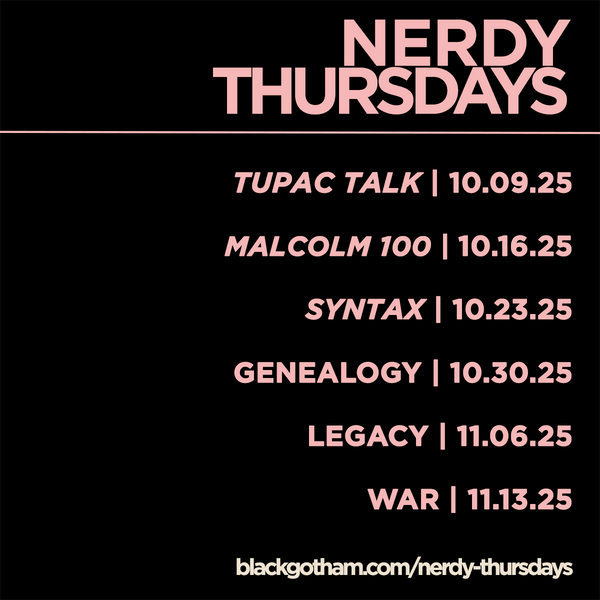 NERDY THURSDAYS

TUPAC TALK | 10.09.25

MALCOLM 100 | 10.16.25

SYNTAX | 10.23.25

GENEALOGY | 10.30.25

LEGACY | 11.06.25

WAR | 11.13.25

blackgotham.com/nerdy-thursdays